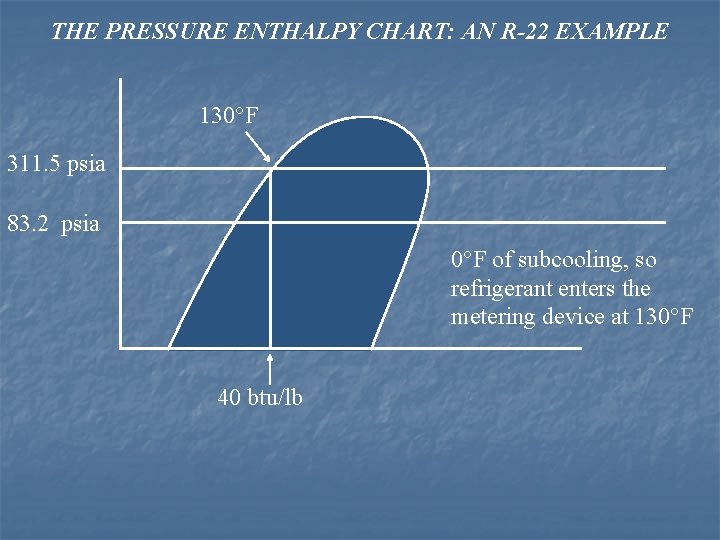 THE PRESSURE ENTHALPY CHART: AN R-22 EXAMPLE

130°F

311.5 psia

83.2 psia

0°F of subcooling, so refrigerant enters the metering device at 130°F

40 btu/lb